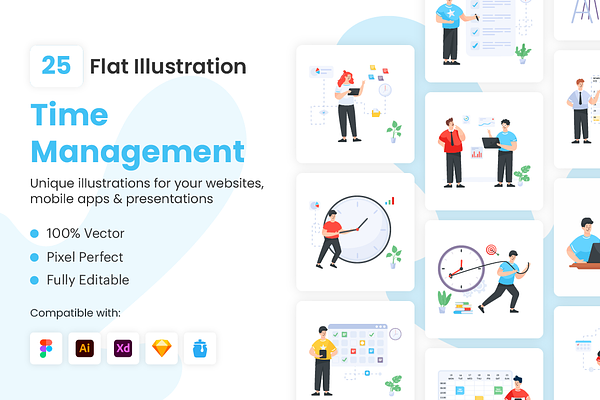 25 Flat Illustration

Time Management

Unique illustrations for your websites, mobile apps & presentations

100% Vector
Pixel Perfect
Fully Editable

Compatible with:

Ai Xd